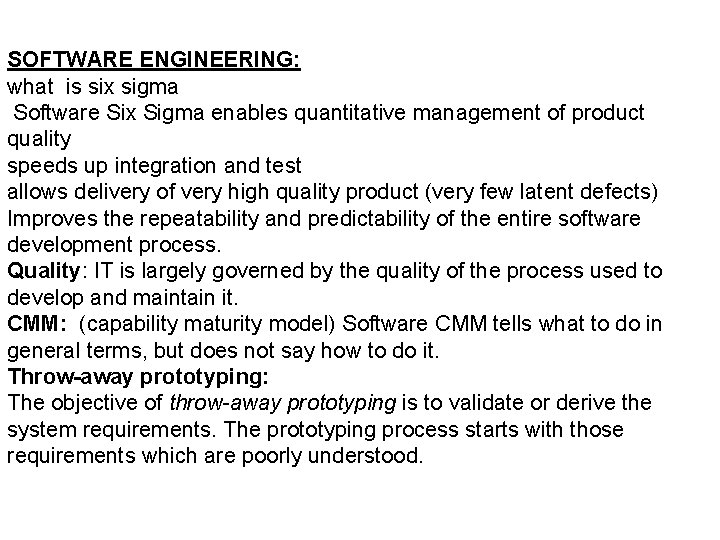 SOFTWARE ENGINEERING:
what is six sigma
Software Six Sigma enables quantitative management of product quality
speeds up integration and test
allows delivery of very high quality product (very few latent defects)
Improves the repeatability and predictability of the entire software development process.
Quality: IT is largely governed by the quality of the process used to develop and maintain it.
CMM: (capability maturity model) Software CMM tells what to do in general terms, but does not say how to do it.
Throw-away prototyping:
The objective of throw-away prototyping is to validate or derive the system requirements. The prototyping process starts with those requirements which are poorly understood.